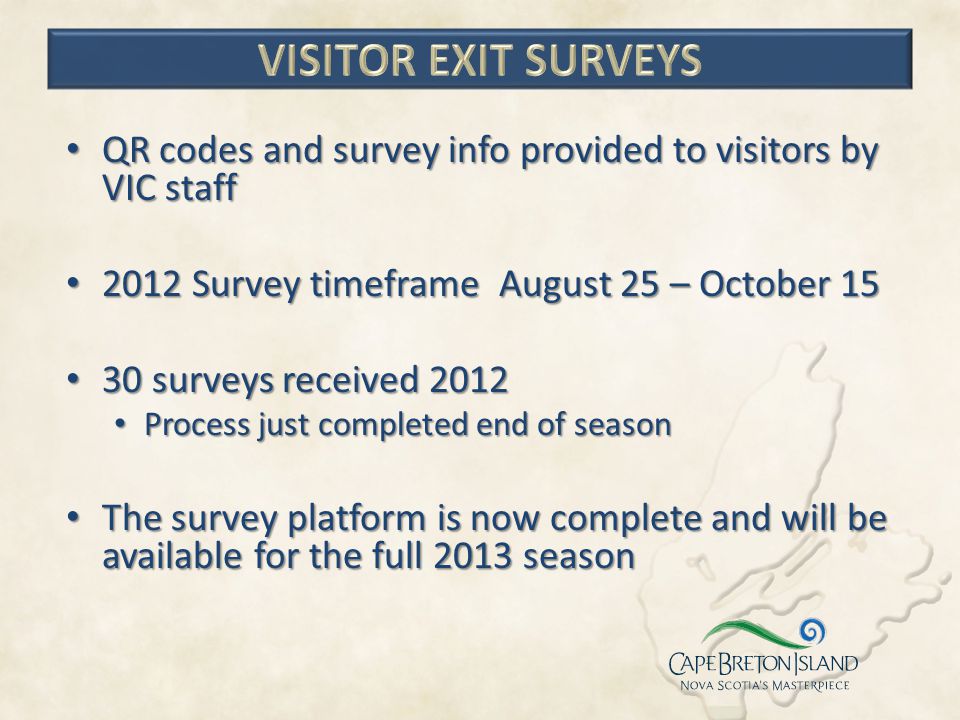 VISITOR EXIT SURVEYS

• QR codes and survey info provided to visitors by VIC staff

• 2012 Survey timeframe  August 25 – October 15

• 30 surveys received 2012
  • Process just completed end of season

• The survey platform is now complete and will be available for the full 2013 season

CAPE BRETON ISLAND
NOVA SCOTIA'S MASTERPIECE